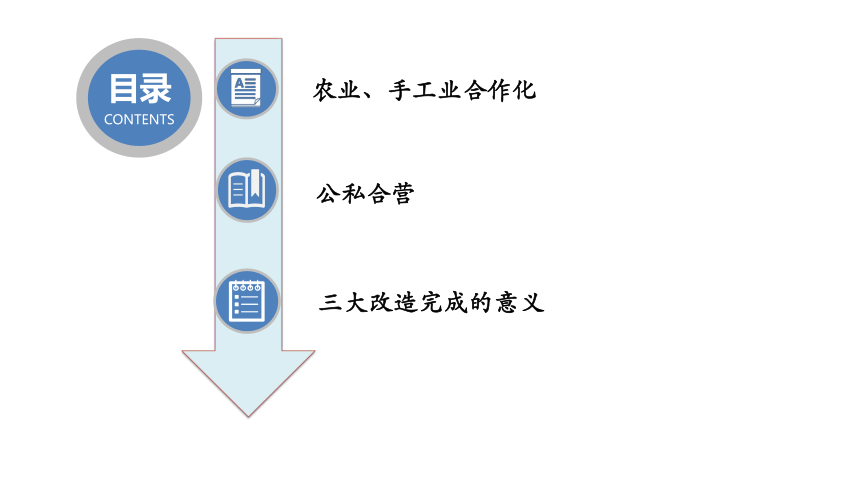 目录
CONTENTS

农业、手工业合作化

公私合营

三大改造完成的意义